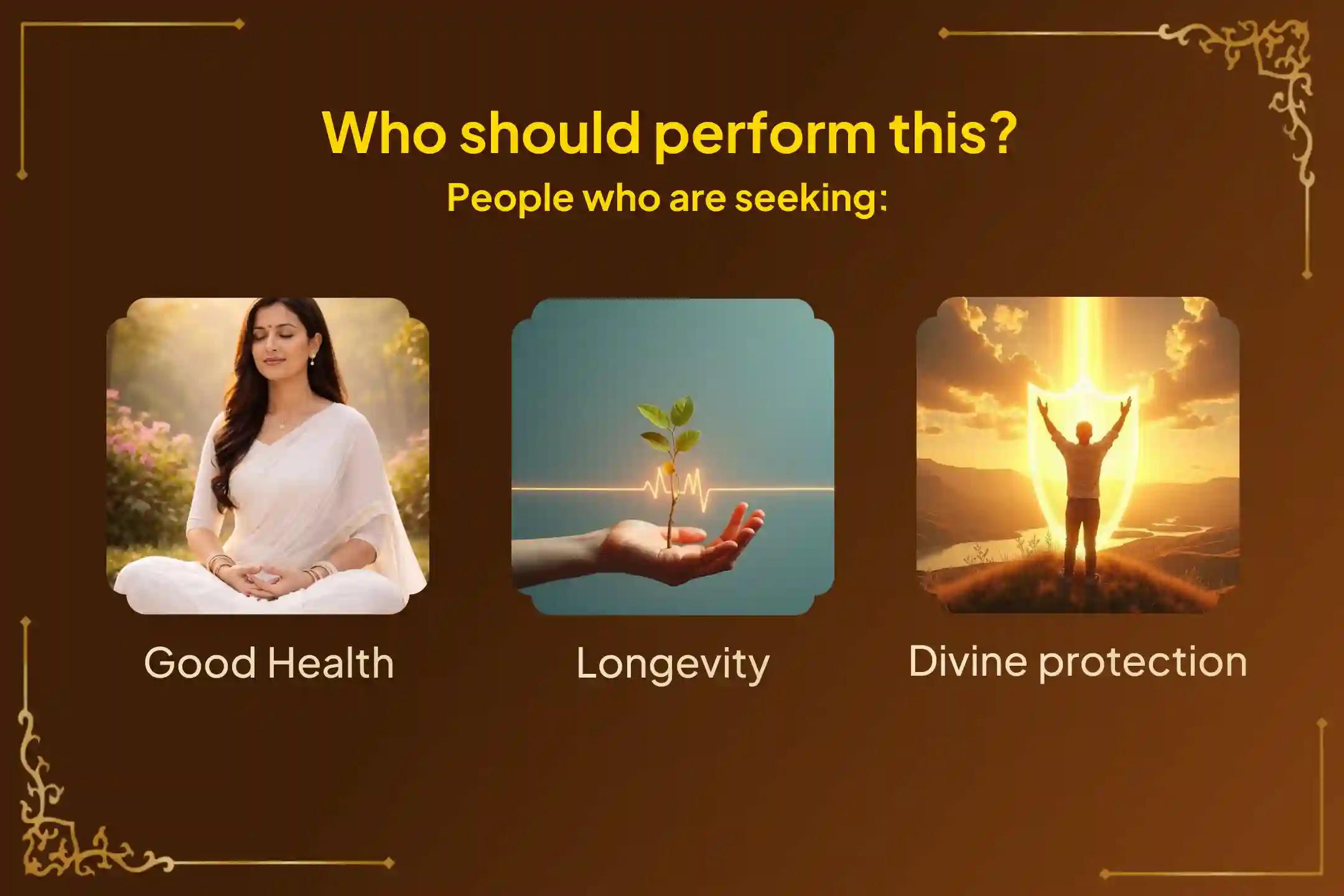 Who should perform this?
People who are seeking:

Good Health

Longevity

Divine protection